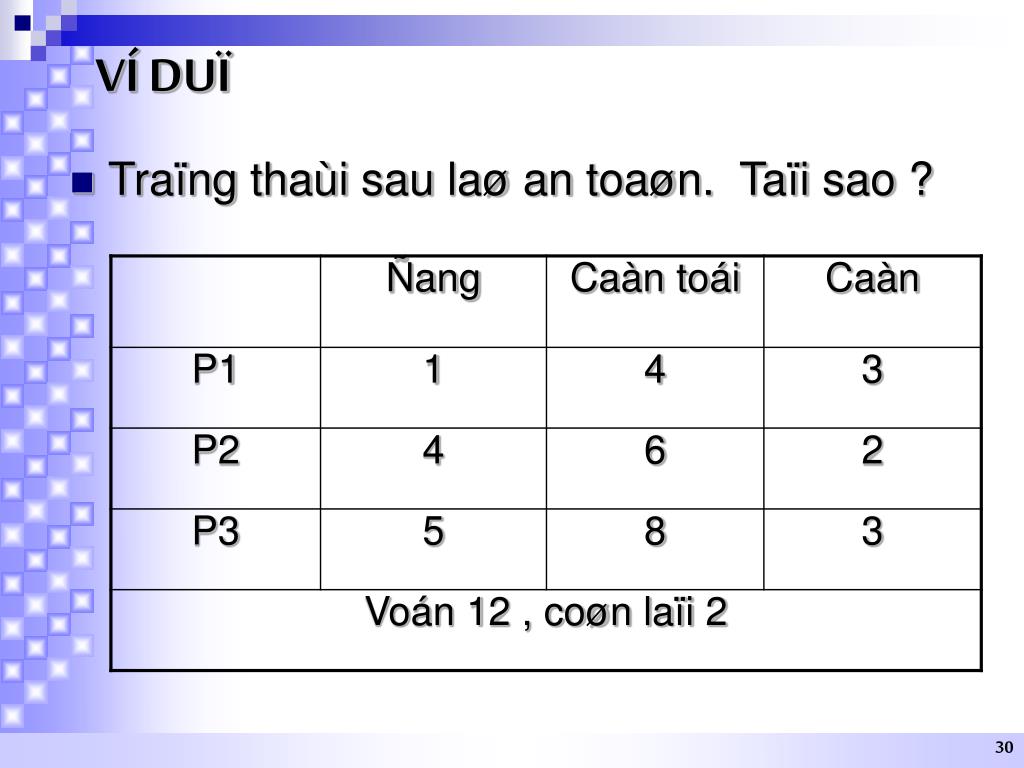 VÍ DUÏ

Traïng thaùi sau laø an toaøn.  Taïi sao ?

| | Ñang | Caàn toái | Caàn |
|---|---|---|---|
| P1 | 1 | 4 | 3 |
| P2 | 4 | 6 | 2 |
| P3 | 5 | 8 | 3 |
| Voán 12 , coøn laïi 2 | | | |

30